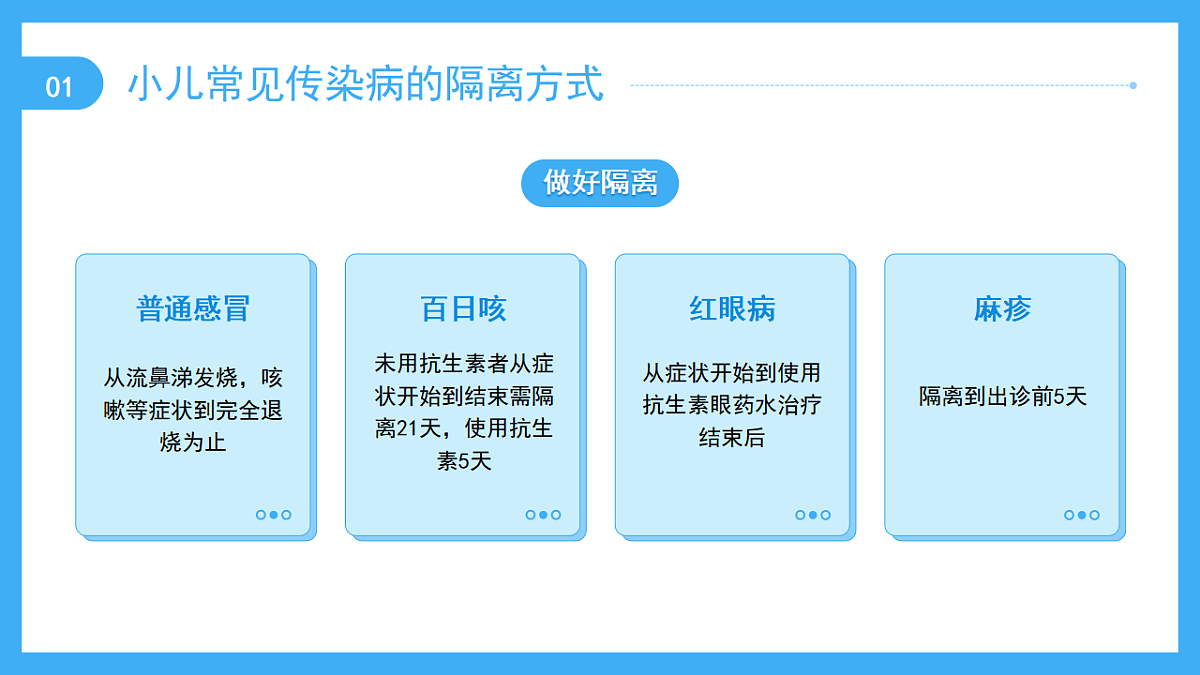 01 小儿常见传染病的隔离方式

做好隔离

普通感冒

从流鼻涕发烧，咳嗽等症状到完全退烧为止

百日咳

未用抗生素者从症状开始到结束需隔离21天，使用抗生素5天

红眼病

从症状开始到使用抗生素眼药水治疗结束后

麻疹

隔离到出诊前5天